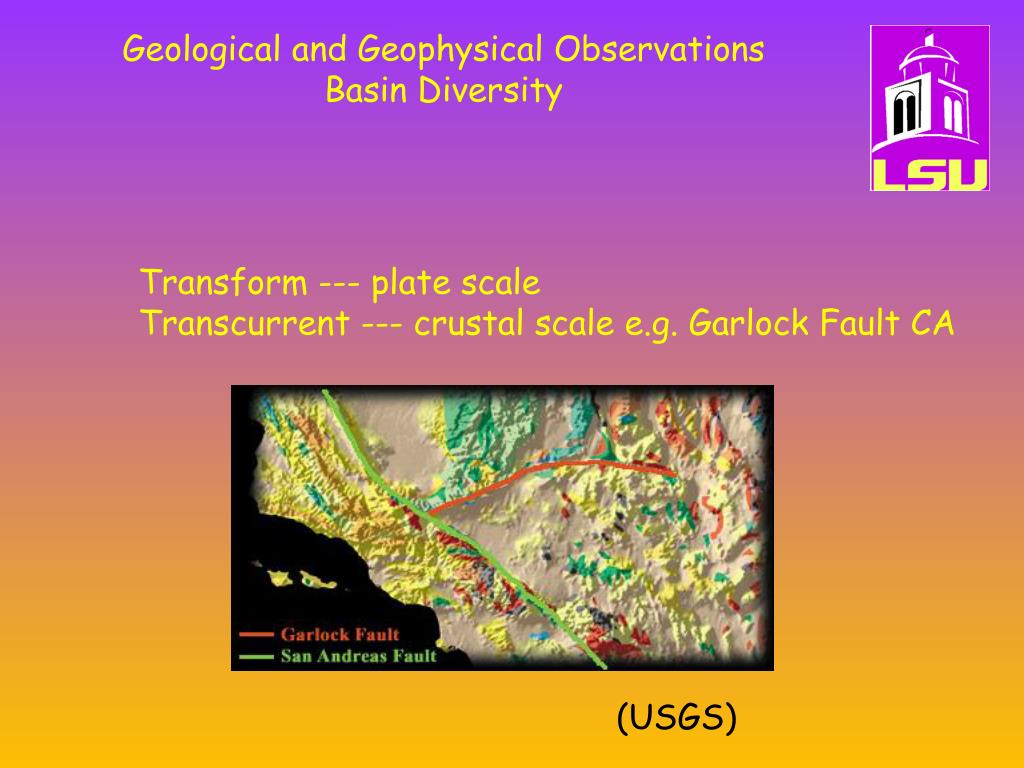 Geological and Geophysical Observations
Basin Diversity

LSU

Transform --- plate scale
Transcurrent --- crustal scale e.g. Garlock Fault CA

Garlock Fault
San Andreas Fault

(USGS)